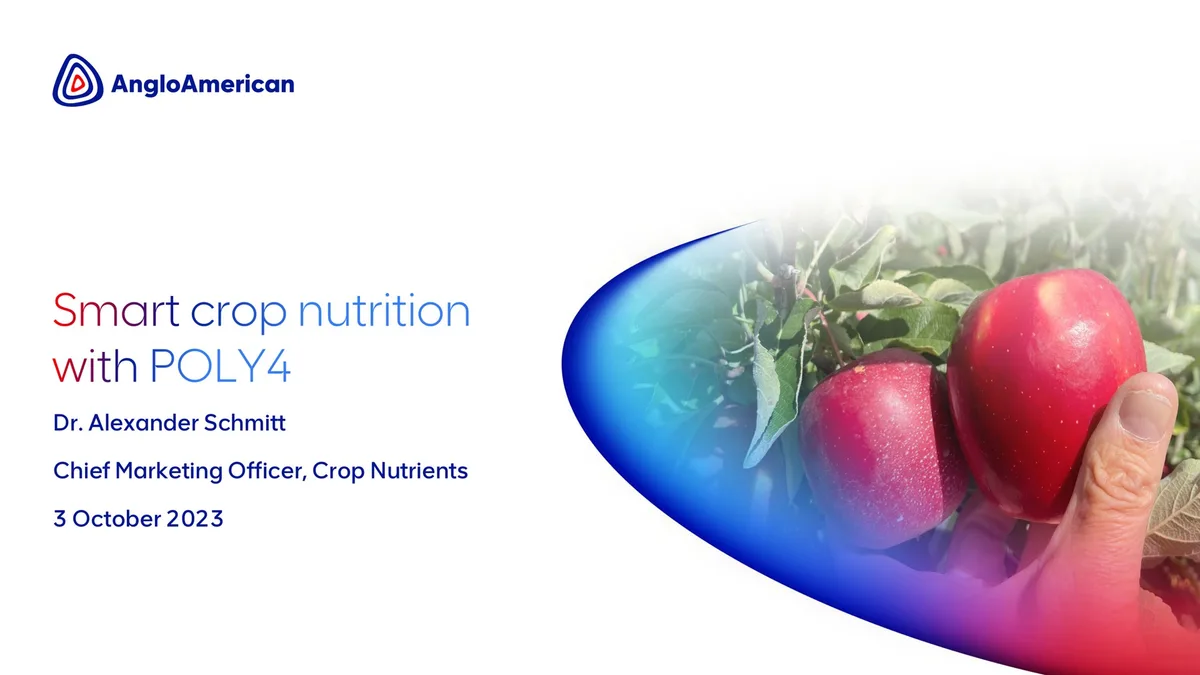 AngloAmerican

Smart crop nutrition with POLY4

Dr. Alexander Schmitt

Chief Marketing Officer, Crop Nutrients

3 October 2023